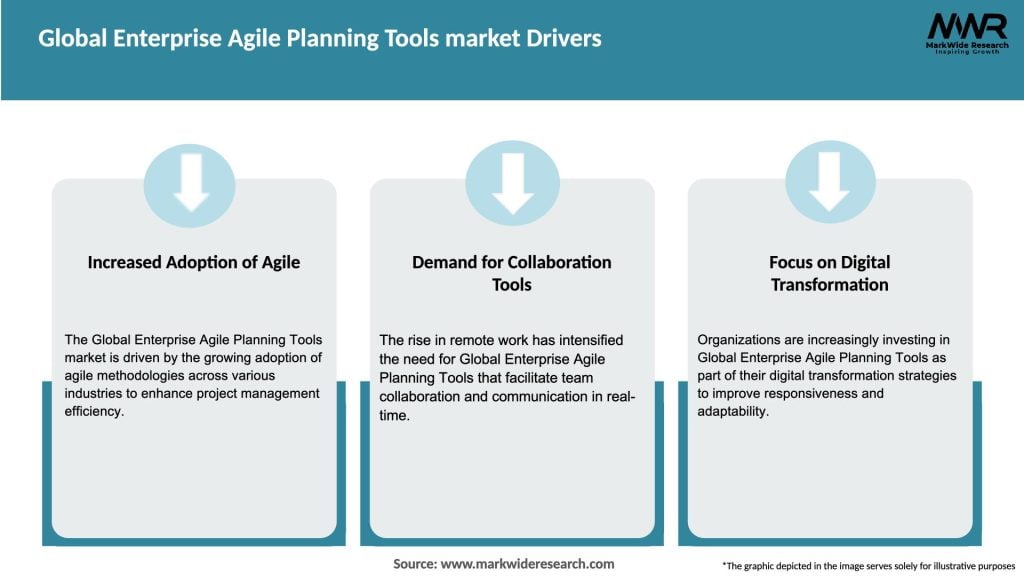 Global Enterprise Agile Planning Tools market Drivers

MWR
MarkWide Research
Inspiring Growth

Increased Adoption of Agile

The Global Enterprise Agile Planning Tools market is driven by the growing adoption of agile methodologies across various industries to enhance project management efficiency.

Demand for Collaboration Tools

The rise in remote work has intensified the need for Global Enterprise Agile Planning Tools that facilitate team collaboration and communication in real-time.

Focus on Digital Transformation

Organizations are increasingly investing in Global Enterprise Agile Planning Tools as part of their digital transformation strategies to improve responsiveness and adaptability.

Source: www.markwideresearch.com

*The graphic depicted in the image serves solely for illustrative purposes